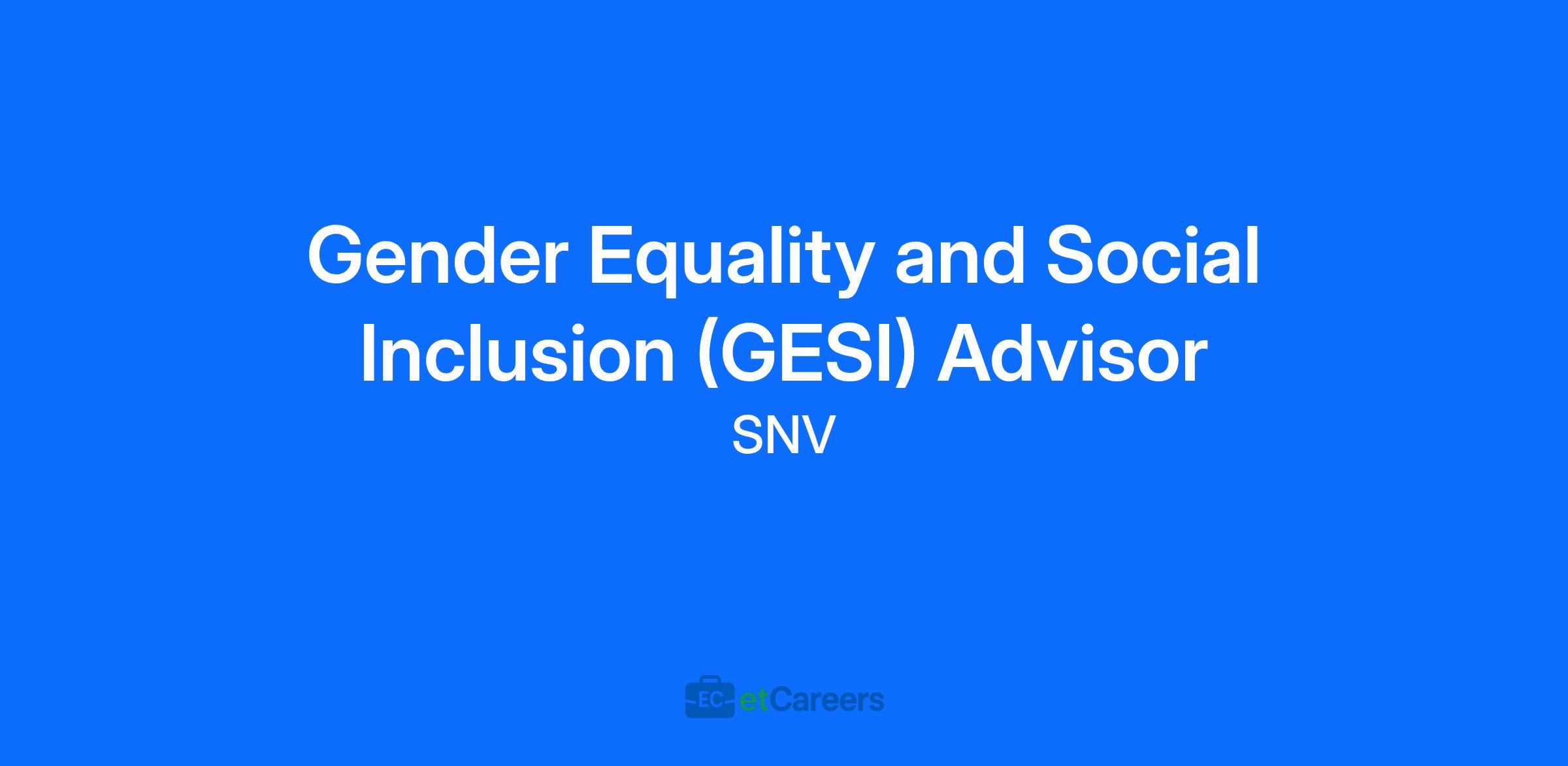 Gender Equality and Social Inclusion (GESI) Advisor

SNV

EC etCareers